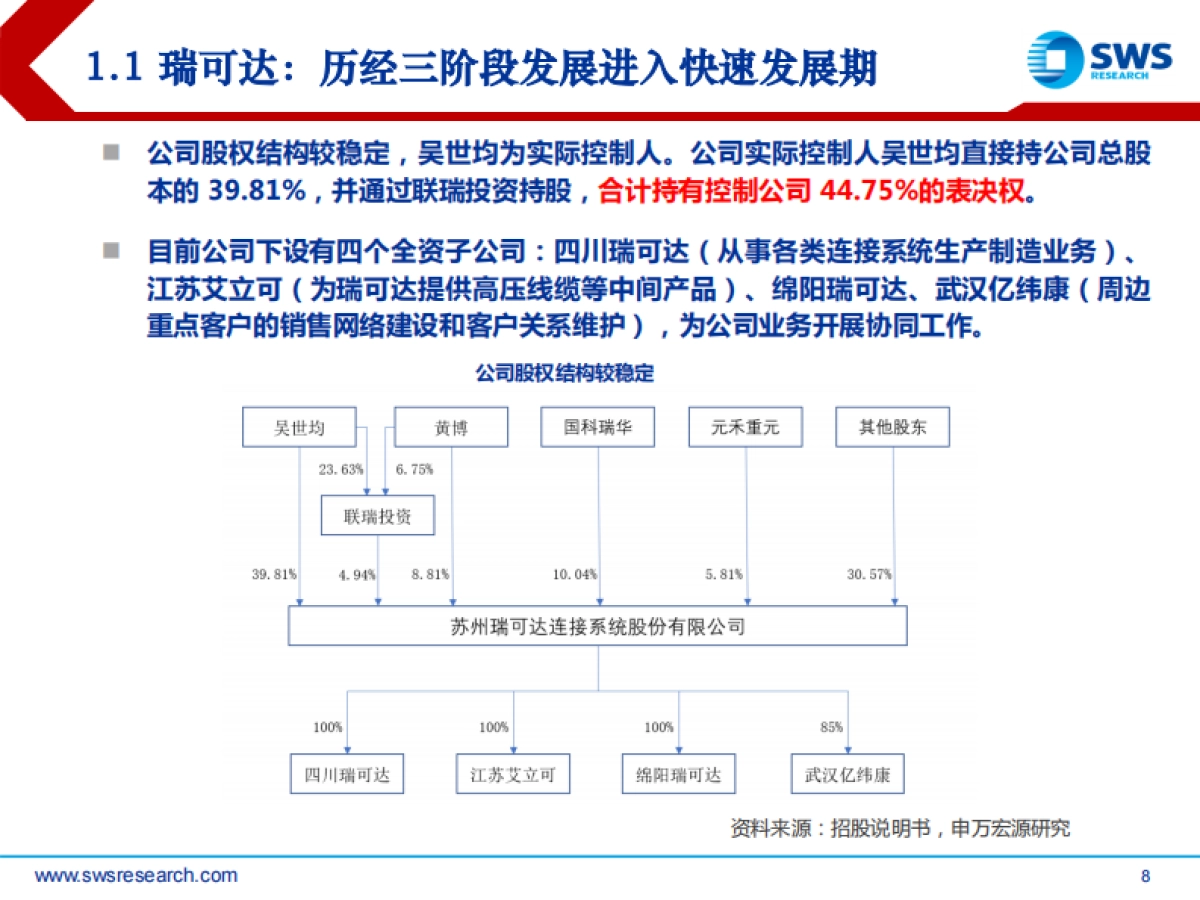 1.1 瑞可达：历经三阶段发展进入快速发展期

SWS RESEARCH

■ 公司股权结构较稳定，吴世均为实际控制人。公司实际控制人吴世均直接持公司总股本的 39.81%，并通过联瑞投资持股，合计持有控制公司 44.75%的表决权。

■ 目前公司下设有四个全资子公司：四川瑞可达（从事各类连接系统生产制造业务）、江苏艾立可（为瑞可达提供高压线缆等中间产品）、绵阳瑞可达、武汉亿纬康（周边重点客户的销售网络建设和客户关系维护），为公司业务开展协同工作。

公司股权结构较稳定

吴世均

黄博

国科瑞华

元禾重元

其他股东

23.63%

6.75%

联瑞投资

39.81%

4.94%

8.81%

10.04%

5.81%

30.57%

苏州瑞可达连接系统股份有限公司

100%

100%

100%

85%

四川瑞可达

江苏艾立可

绵阳瑞可达

武汉亿纬康

资料来源：招股说明书，申万宏源研究

www.swsresearch.com

8